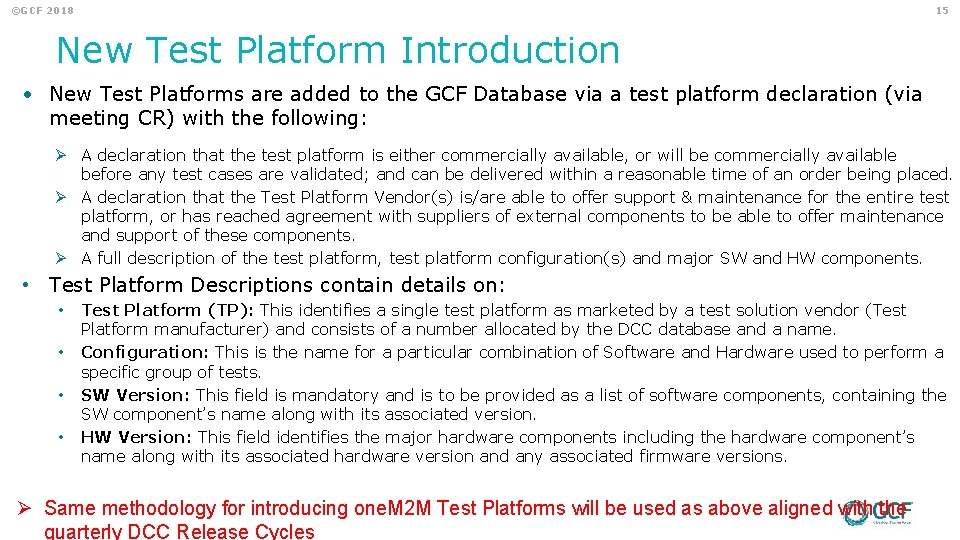 ©GCF 2018

15

New Test Platform Introduction

• New Test Platforms are added to the GCF Database via a test platform declaration (via meeting CR) with the following:

➢ A declaration that the test platform is either commercially available, or will be commercially available before any test cases are validated; and can be delivered within a reasonable time of an order being placed.
➢ A declaration that the Test Platform Vendor(s) is/are able to offer support & maintenance for the entire test platform, or has reached agreement with suppliers of external components to be able to offer maintenance and support of these components.
➢ A full description of the test platform, test platform configuration(s) and major SW and HW components.

• Test Platform Descriptions contain details on:

• Test Platform (TP): This identifies a single test platform as marketed by a test solution vendor (Test Platform manufacturer) and consists of a number allocated by the DCC database and a name.
• Configuration: This is the name for a particular combination of Software and Hardware used to perform a specific group of tests.
• SW Version: This field is mandatory and is to be provided as a list of software components, containing the SW component's name along with its associated version.
• HW Version: This field identifies the major hardware components including the hardware component's name along with its associated hardware version and any associated firmware versions.

➢ Same methodology for introducing oneM2M Test Platforms will be used as above aligned with the quarterly DCC Release Cycles

GCF